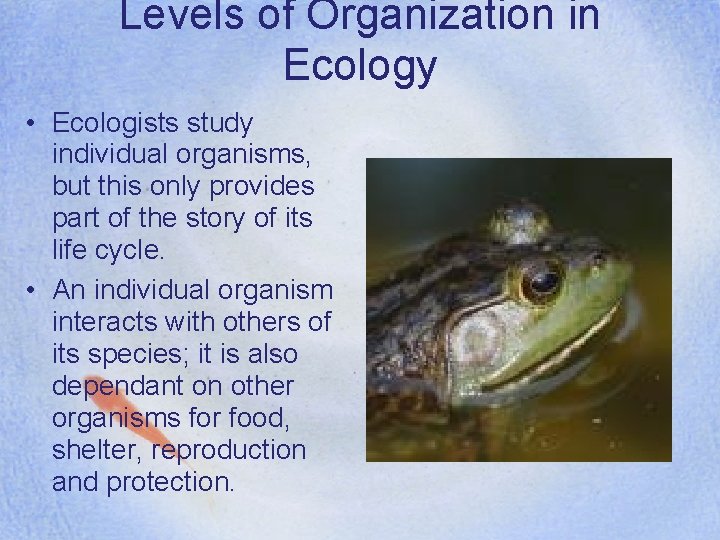 Levels of Organization in Ecology

• Ecologists study individual organisms, but this only provides part of the story of its life cycle.

• An individual organism interacts with others of its species; it is also dependant on other organisms for food, shelter, reproduction and protection.